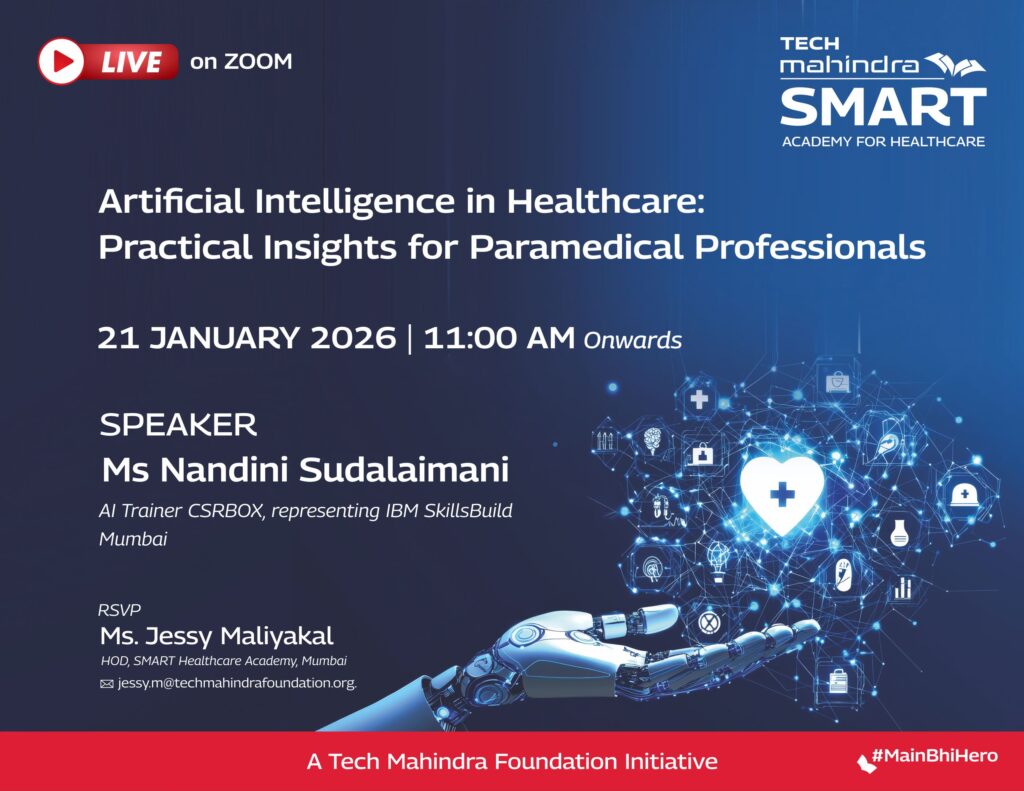 LIVE on ZOOM

TECH mahindra SMART ACADEMY FOR HEALTHCARE

Artificial Intelligence in Healthcare: Practical Insights for Paramedical Professionals

21 JANUARY 2026 | 11:00 AM Onwards

SPEAKER
Ms Nandini Sudalaimani
AI Trainer CSRBOX, representing IBM SkillsBuild Mumbai

RSVP
Ms. Jessy Maliyakal
HOD, SMART Healthcare Academy, Mumbai
jessy.m@techmahindrafoundation.org.

A Tech Mahindra Foundation Initiative

#MainBhiHero